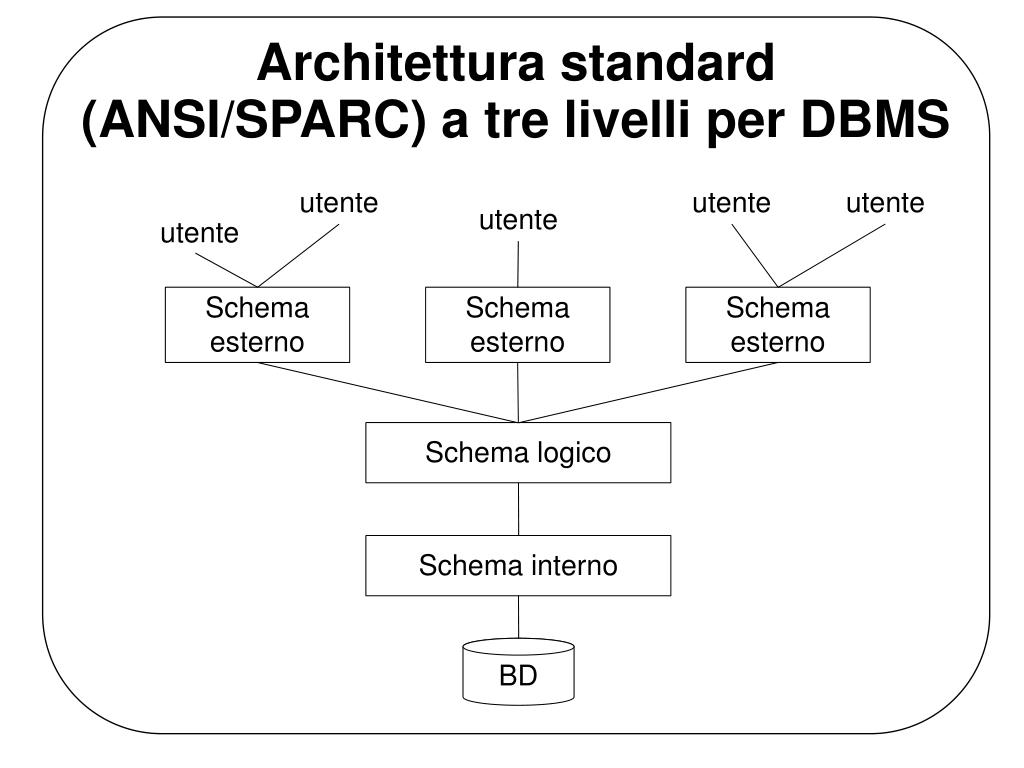 Architettura standard (ANSI/SPARC) a tre livelli per DBMS

utente
utente
utente
utente
utente

Schema esterno
Schema esterno
Schema esterno

Schema logico

Schema interno

BD